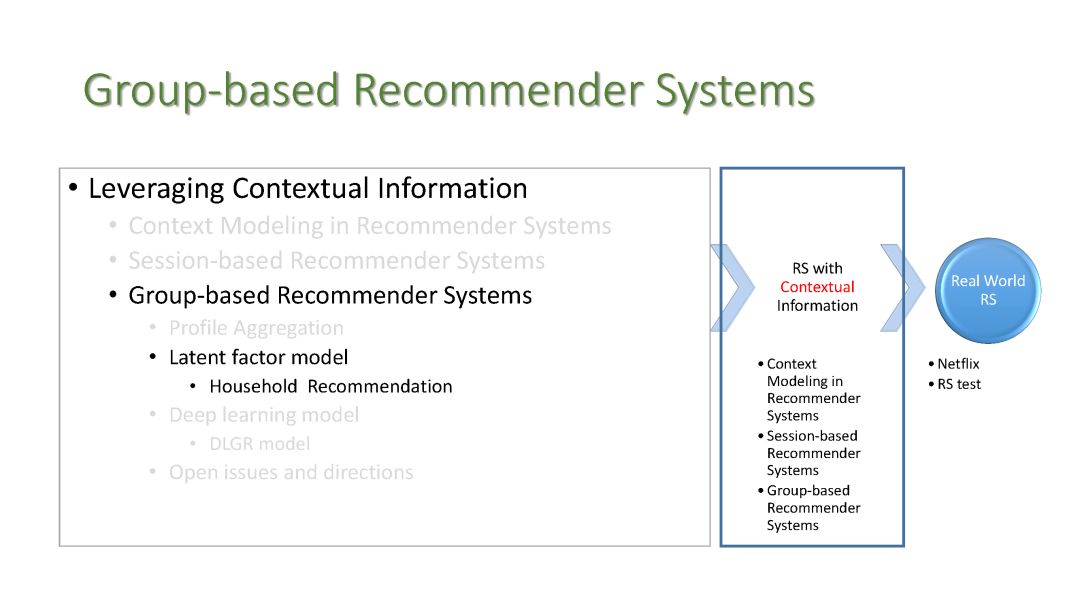 Group-based Recommender Systems

• Leveraging Contextual Information
• Context Modeling in Recommender Systems
• Session-based Recommender Systems
• Group-based Recommender Systems
• Profile Aggregation
• Latent factor model
• Household Recommendation
• Deep learning model
• DLGR model
• Open issues and directions

RS with Contextual Information

• Context Modeling in Recommender Systems
• Session-based Recommender Systems
• Group-based Recommender Systems

Real World RS

• Netflix
• RS test